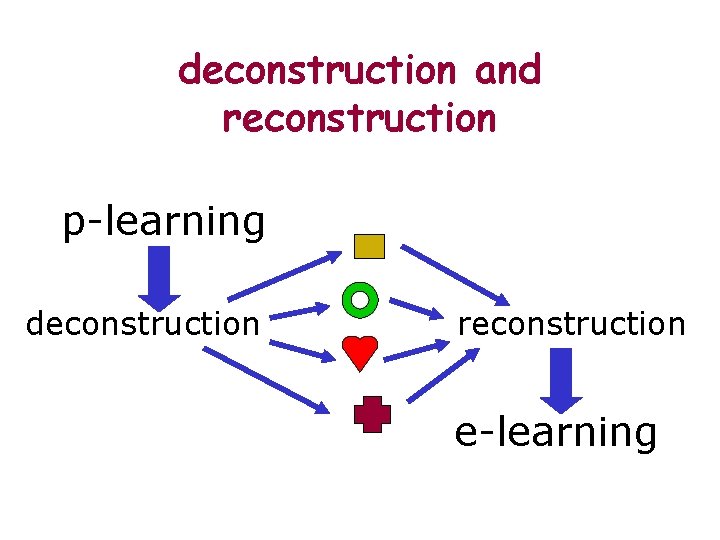 deconstruction and reconstruction

p-learning

deconstruction

reconstruction

e-learning